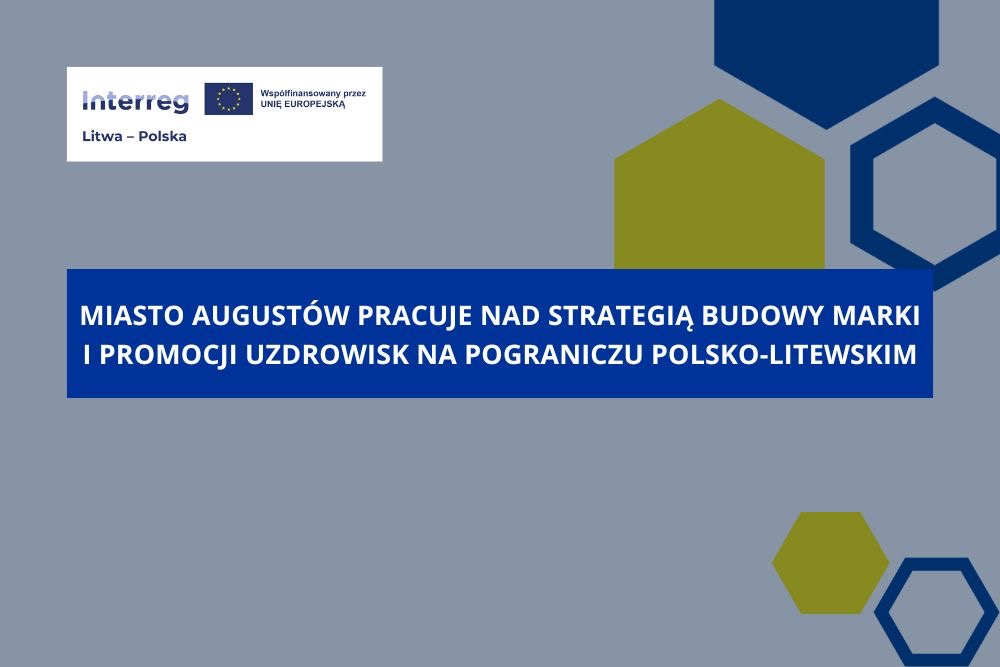 Interreg
Współfinansowany przez UNIĘ EUROPEJSKĄ
Litwa – Polska

MIASTO AUGUSTÓW PRACUJE NAD STRATEGIĄ BUDOWY MARKI I PROMOCJI UZDROWISK NA POGRANICZU POLSKO-LITEWSKIM